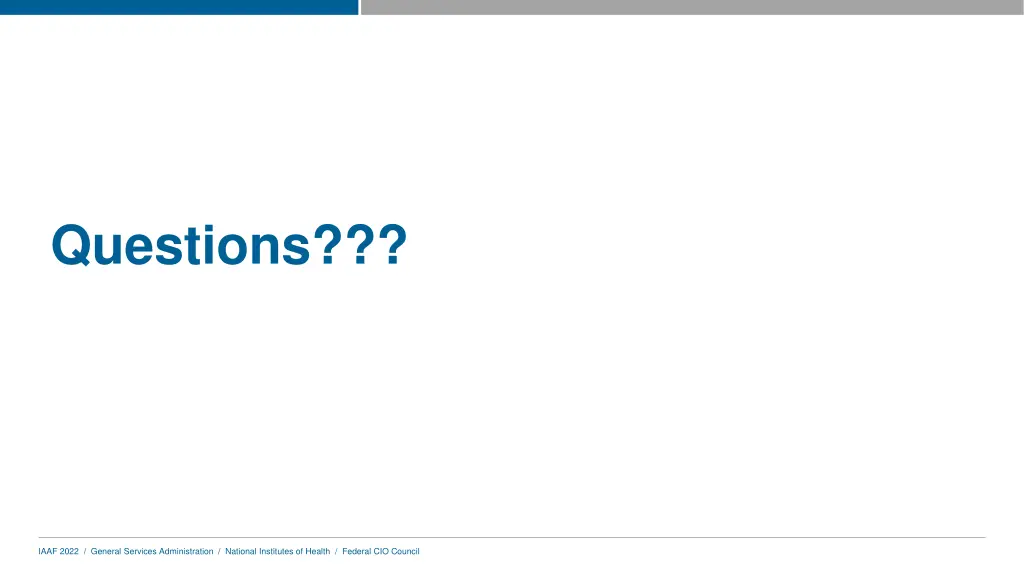 Questions???

IAAF 2022 / General Services Administration / National Institutes of Health / Federal CIO Council